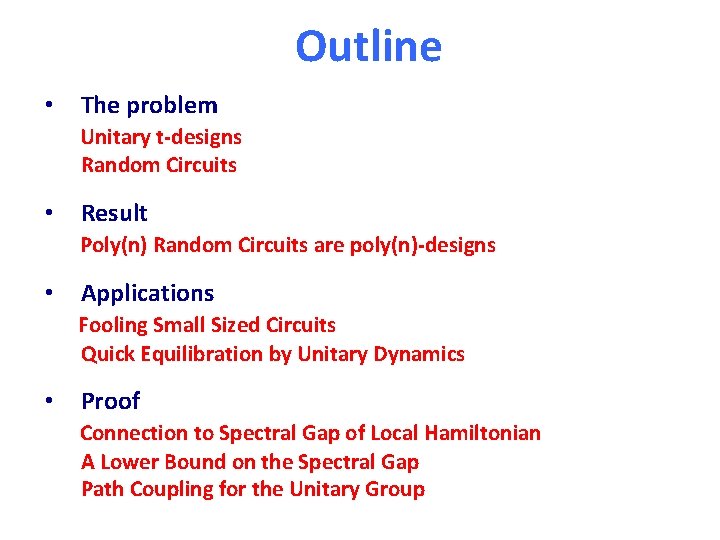 Outline

• The problem
Unitary t-designs
Random Circuits

• Result
Poly(n) Random Circuits are poly(n)-designs

• Applications
Fooling Small Sized Circuits
Quick Equilibration by Unitary Dynamics

• Proof
Connection to Spectral Gap of Local Hamiltonian
A Lower Bound on the Spectral Gap
Path Coupling for the Unitary Group